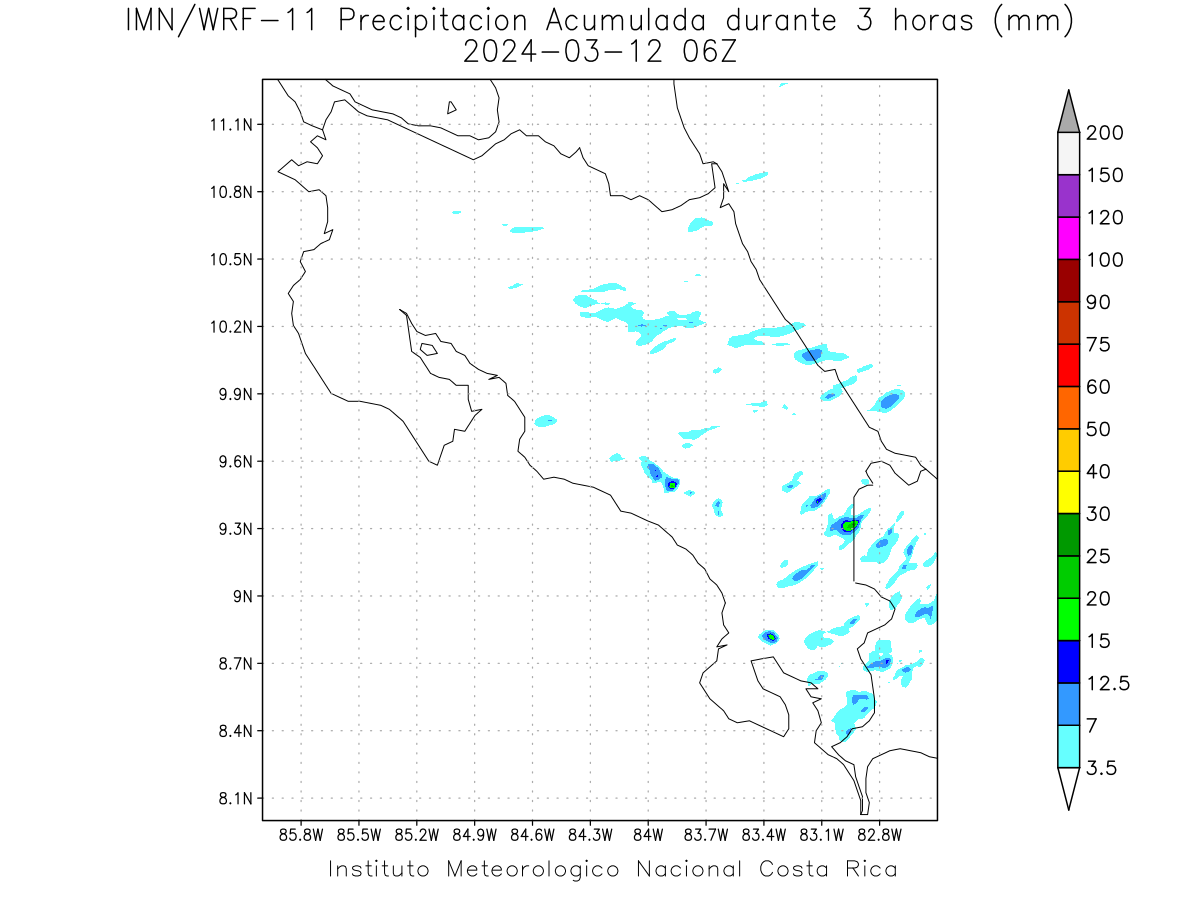 IMN/WRF-11 Precipitacion Acumulada durante 3 horas (mm)
2024-03-12 06Z

11.1N
10.8N
10.5N
10.2N
9.9N
9.6N
9.3N
9N
8.7N
8.4N
8.1N

85.8W 85.5W 85.2W 84.9W 84.6W 84.3W 84W 83.7W 83.4W 83.1W 82.8W

200
150
120
100
90
75
60
50
40
30
25
20
15
12.5
7
3.5

Instituto Meteorologico Nacional Costa Rica